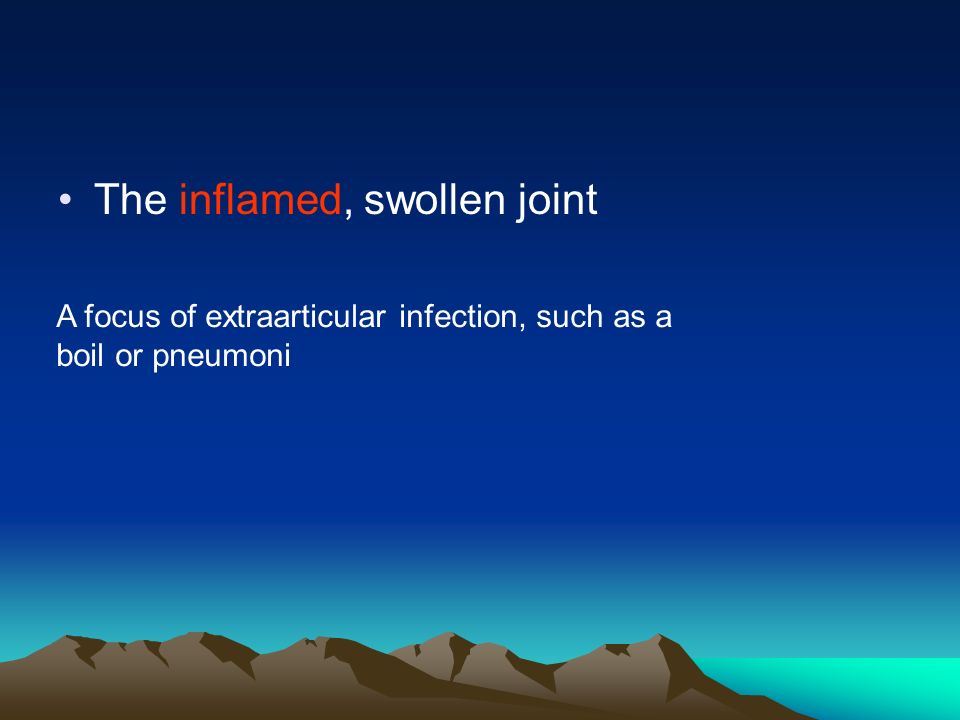 • The inflamed, swollen joint

A focus of extraarticular infection, such as a boil or pneumoni